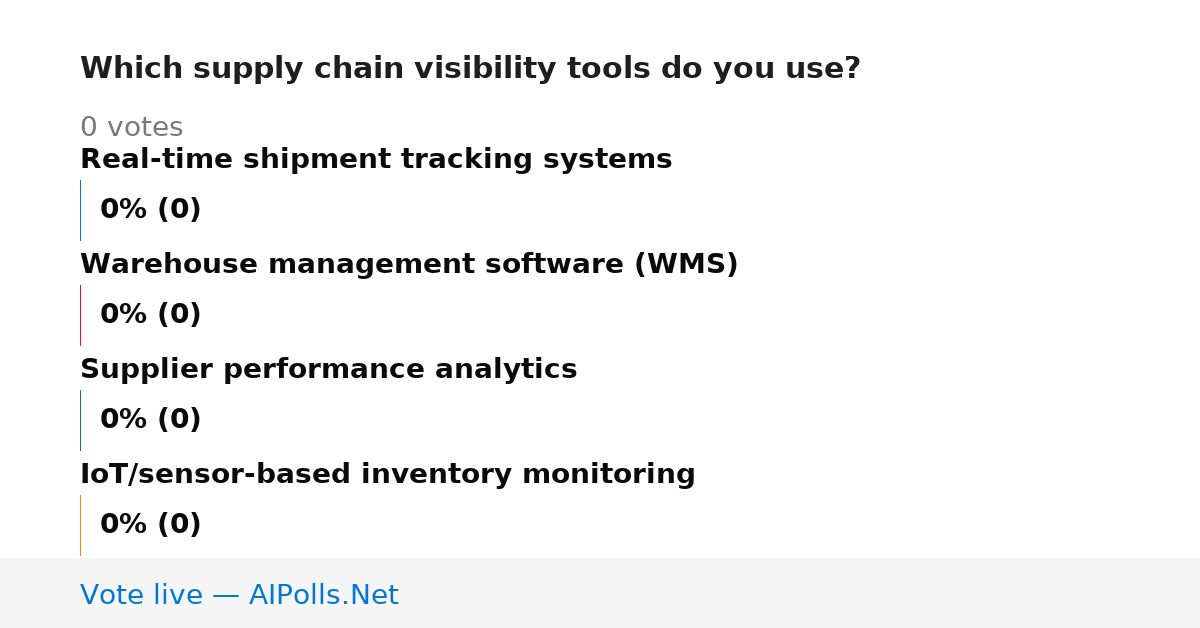 Which supply chain visibility tools do you use?

0 votes

Real-time shipment tracking systems

0% (0)

Warehouse management software (WMS)

0% (0)

Supplier performance analytics

0% (0)

IoT/sensor-based inventory monitoring

0% (0)

Vote live — AIPolls.Net